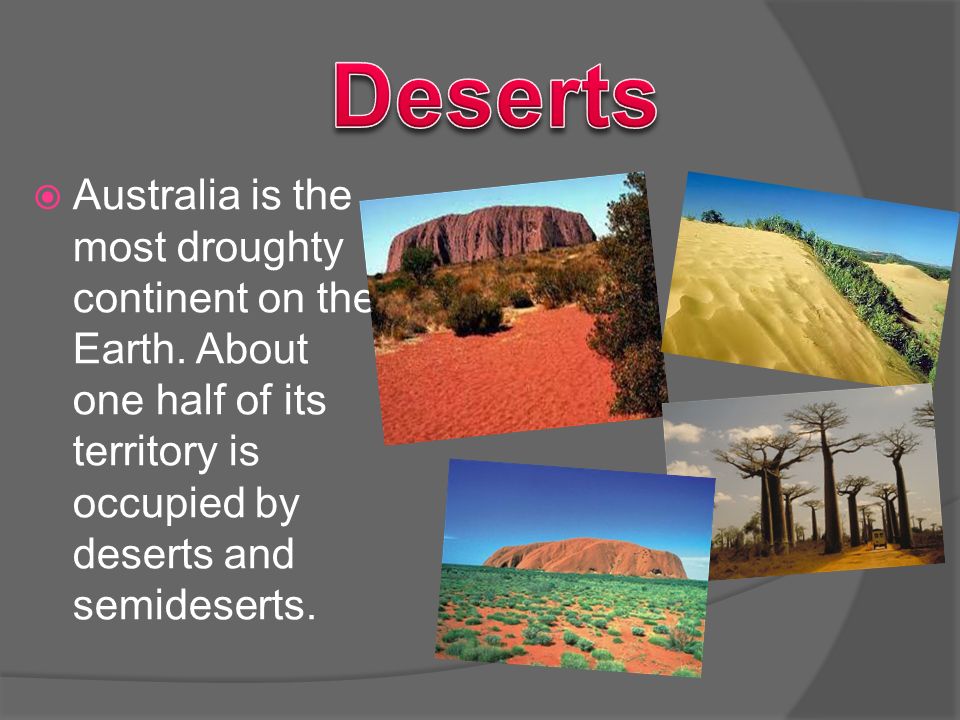 Deserts

Australia is the most droughty continent on the Earth. About one half of its territory is occupied by deserts and semideserts.